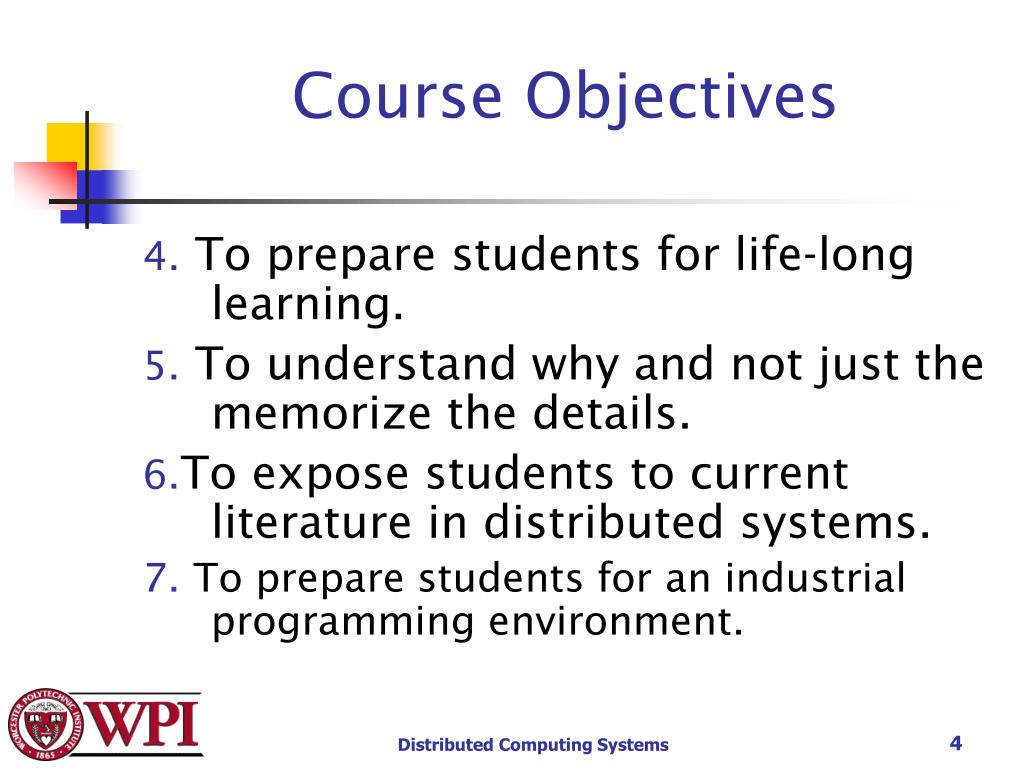 Course Objectives

4. To prepare students for life-long learning.

5. To understand why and not just the memorize the details.

6.To expose students to current literature in distributed systems.

7. To prepare students for an industrial programming environment.

WORCESTER POLYTECHNIC INSTITUTE 1865

WPI

Distributed Computing Systems

4